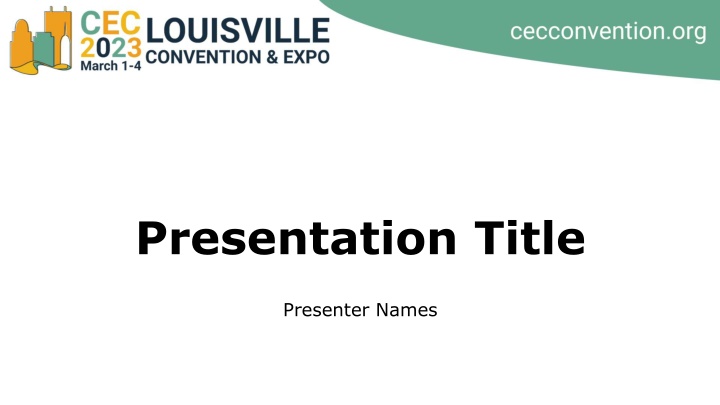 CEC 2023 March 1-4 LOUISVILLE CONVENTION & EXPO

cecconvention.org

Presentation Title

Presenter Names